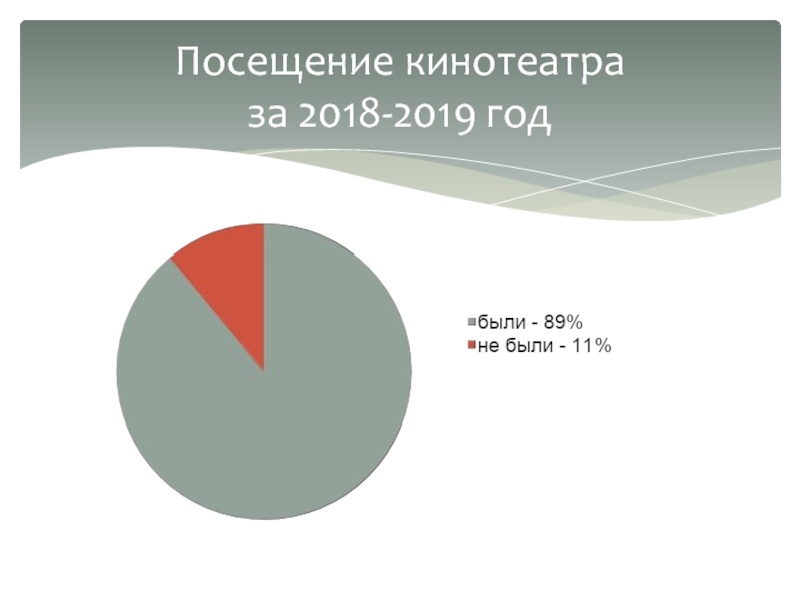 Посещение кинотеатра
за 2018-2019 год

были - 89%
не были - 11%